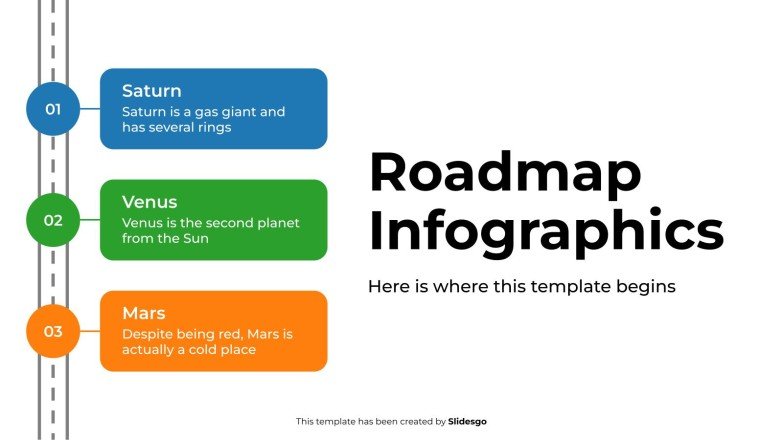 01

Saturn

Saturn is a gas giant and has several rings

02

Venus

Venus is the second planet from the Sun

03

Mars

Despite being red, Mars is actually a cold place

Roadmap Infographics

Here is where this template begins

This template has been created by Slidesgo